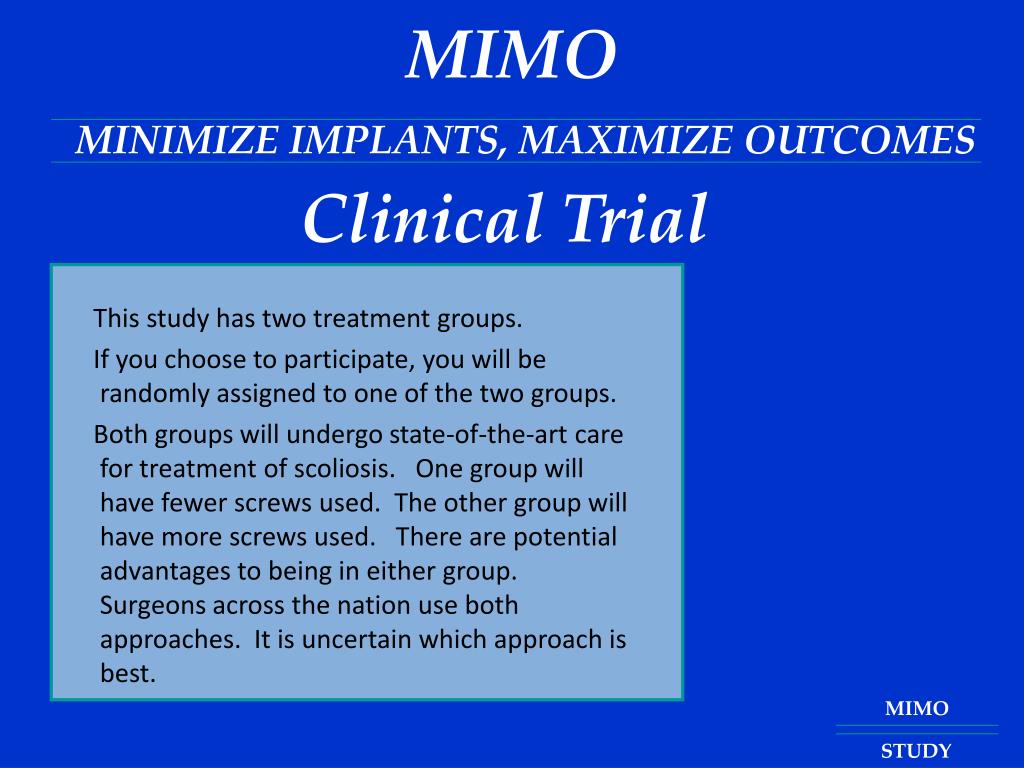 MIMO

MINIMIZE IMPLANTS, MAXIMIZE OUTCOMES

Clinical Trial

This study has two treatment groups.

If you choose to participate, you will be randomly assigned to one of the two groups.

Both groups will undergo state-of-the-art care for treatment of scoliosis. One group will have fewer screws used. The other group will have more screws used. There are potential advantages to being in either group. Surgeons across the nation use both approaches. It is uncertain which approach is best.

MIMO

STUDY